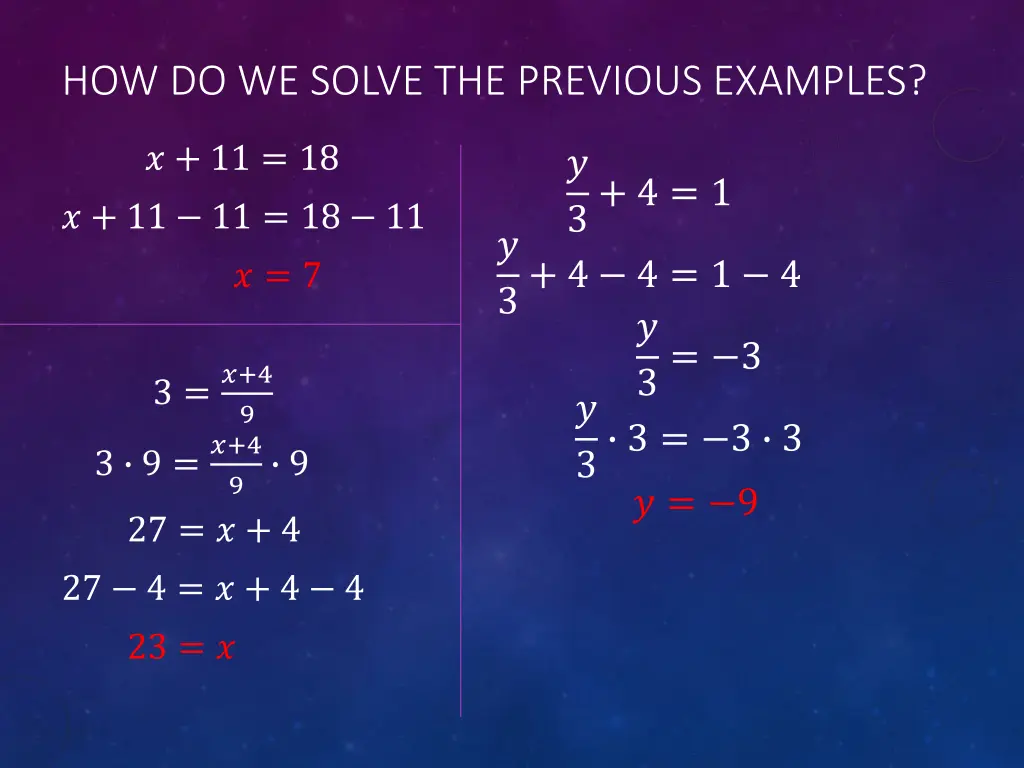 HOW DO WE SOLVE THE PREVIOUS EXAMPLES?

$x + 11 = 18$

$x + 11 - 11 = 18 - 11$

$x = 7$

$3 = \frac{x+4}{9}$

$3 \cdot 9 = \frac{x+4}{9} \cdot 9$

$27 = x + 4$

$27 - 4 = x + 4 - 4$

$23 = x$

$\frac{y}{3} + 4 = 1$

$\frac{y}{3} + 4 - 4 = 1 - 4$

$\frac{y}{3} = -3$

$\frac{y}{3} \cdot 3 = -3 \cdot 3$

$y = -9$